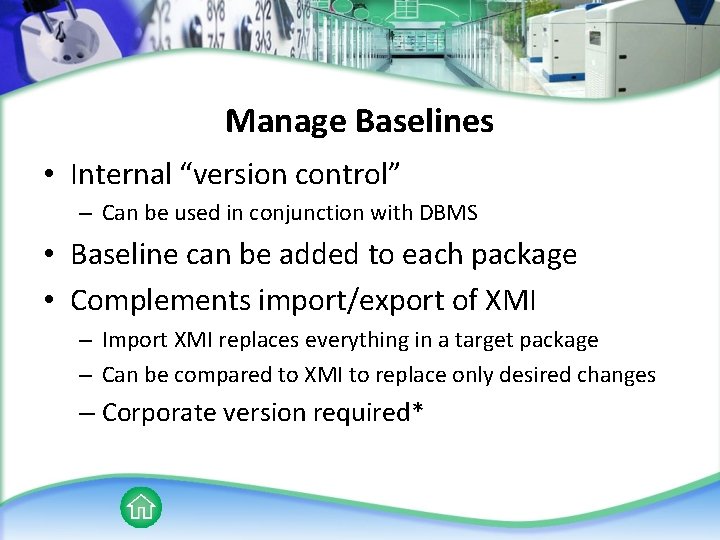 Manage Baselines

• Internal “version control”
  – Can be used in conjunction with DBMS
• Baseline can be added to each package
• Complements import/export of XMI
  – Import XMI replaces everything in a target package
  – Can be compared to XMI to replace only desired changes
  – Corporate version required*